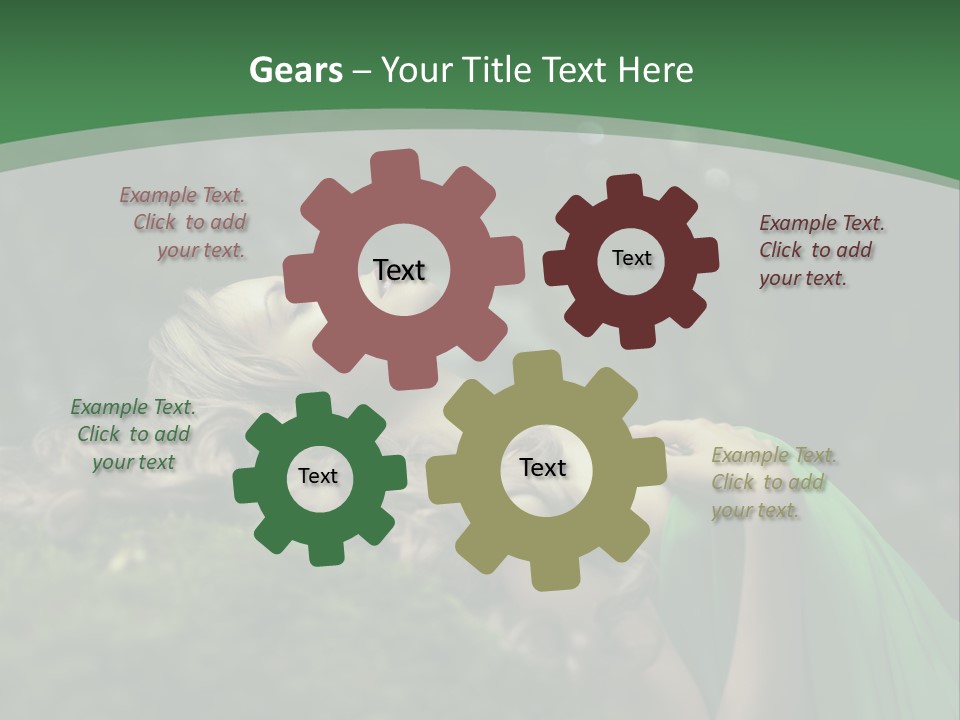 Gears – Your Title Text Here

Example Text. Click to add your text.

Text

Text

Example Text. Click to add your text.

Example Text. Click to add your text

Text

Text

Example Text. Click to add your text.